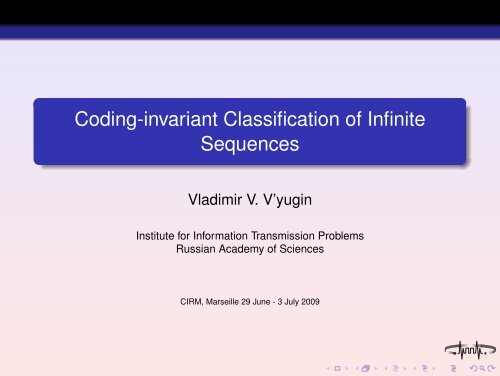 Coding-invariant Classification of Infinite Sequences

Vladimir V. V'yugin

Institute for Information Transmission Problems
Russian Academy of Sciences

CIRM, Marseille 29 June - 3 July 2009